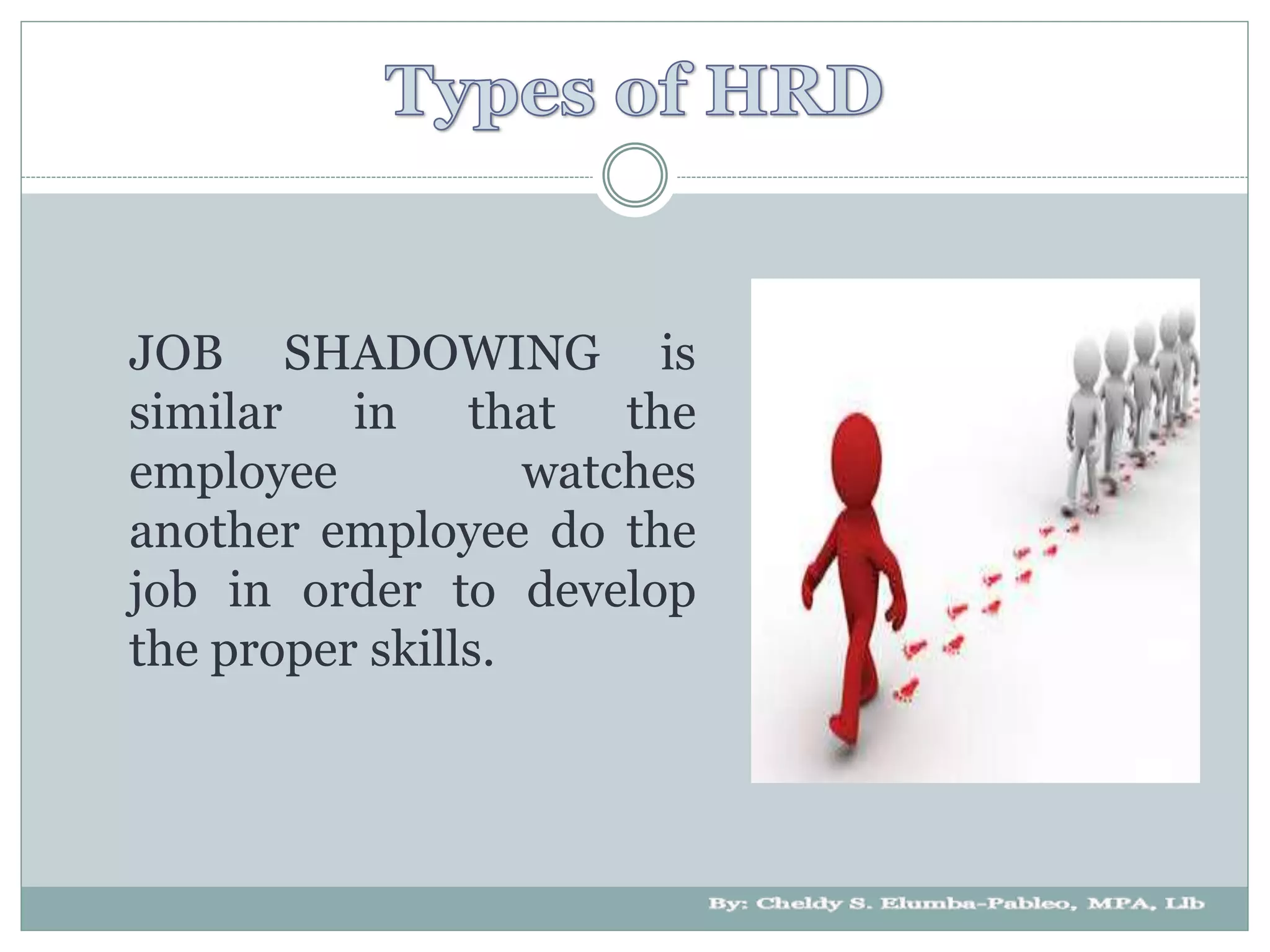 Types of HRD

JOB SHADOWING is similar in that the employee watches another employee do the job in order to develop the proper skills.

By: Cheldy S. Elumba-Pableo, MPA, Llb